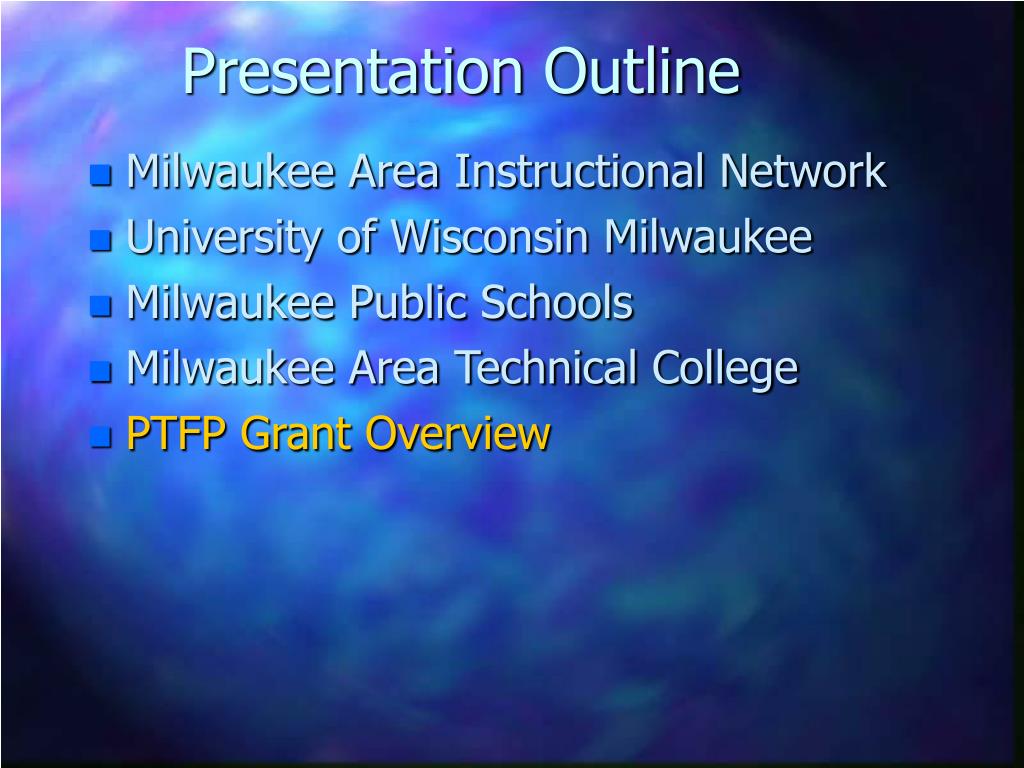 Presentation Outline

- Milwaukee Area Instructional Network
- University of Wisconsin Milwaukee
- Milwaukee Public Schools
- Milwaukee Area Technical College
- PTFP Grant Overview